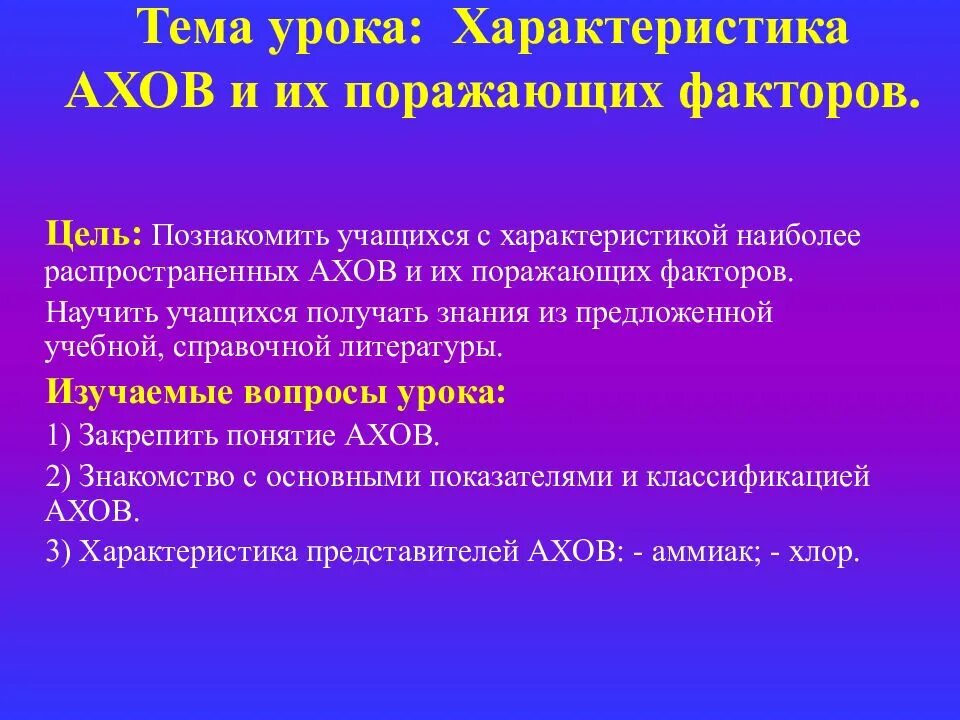 Тема урока: Характеристика АХОВ и их поражающих факторов.

Цель: Познакомить учащихся с характеристикой наиболее распространенных АХОВ и их поражающих факторов.

Научить учащихся получать знания из предложенной учебной, справочной литературы.

Изучаемые вопросы урока:

1) Закрепить понятие АХОВ.

2) Знакомство с основными показателями и классификацией АХОВ.

3) Характеристика представителей АХОВ: - аммиак; - хлор.